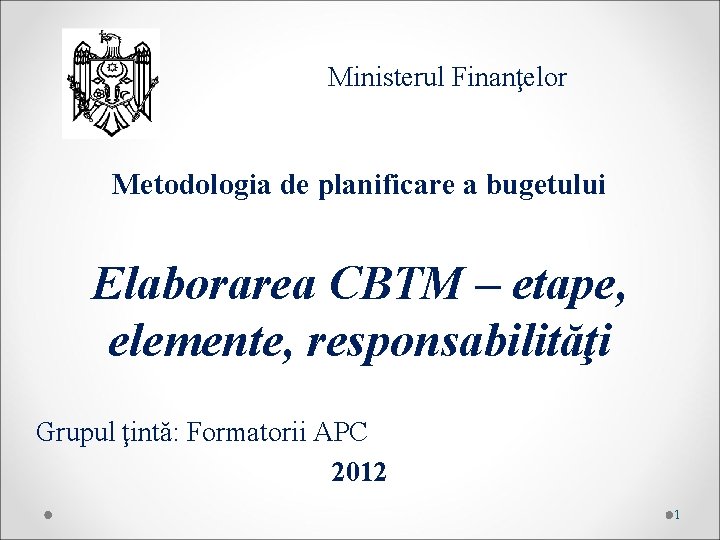 Ministerul Finanţelor

Metodologia de planificare a bugetului

Elaborarea CBTM – etape, elemente, responsabilităţi

Grupul ţintă: Formatorii APC

2012

1